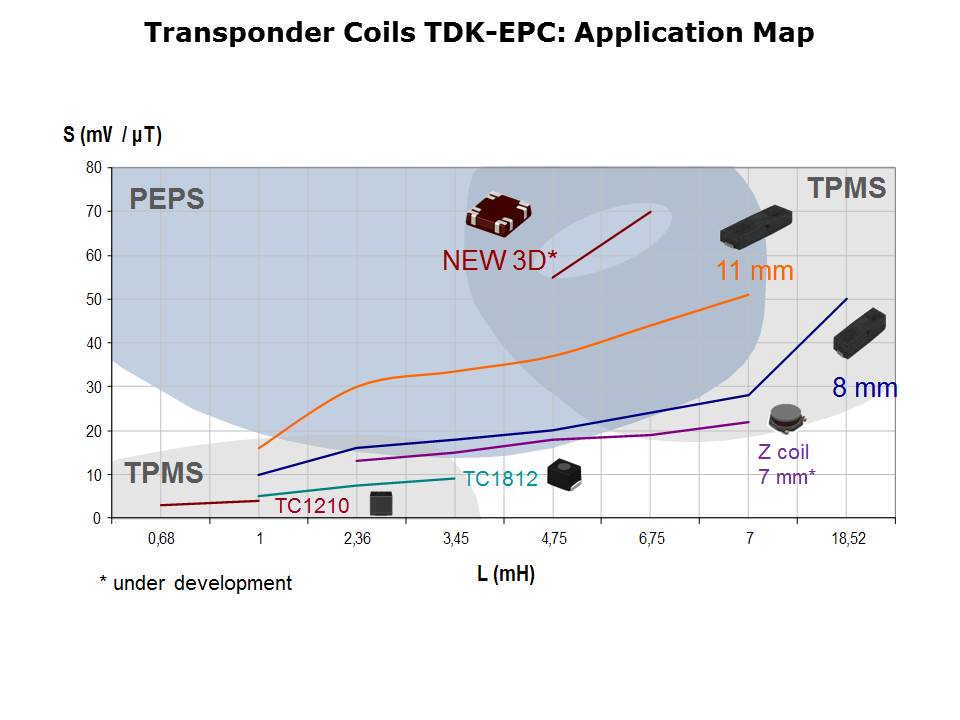 Transponder Coils TDK-EPC: Application Map

S (mV / µT)

80
70
60
50
40
30
20
10
0

PEPS

TPMS

NEW 3D*

11 mm

8 mm

Z coil
7 mm*

TPMS

TC1812

TC1210

0,68
1
2,36
3,45
4,75
6,75
7
18,52

L (mH)

* under development